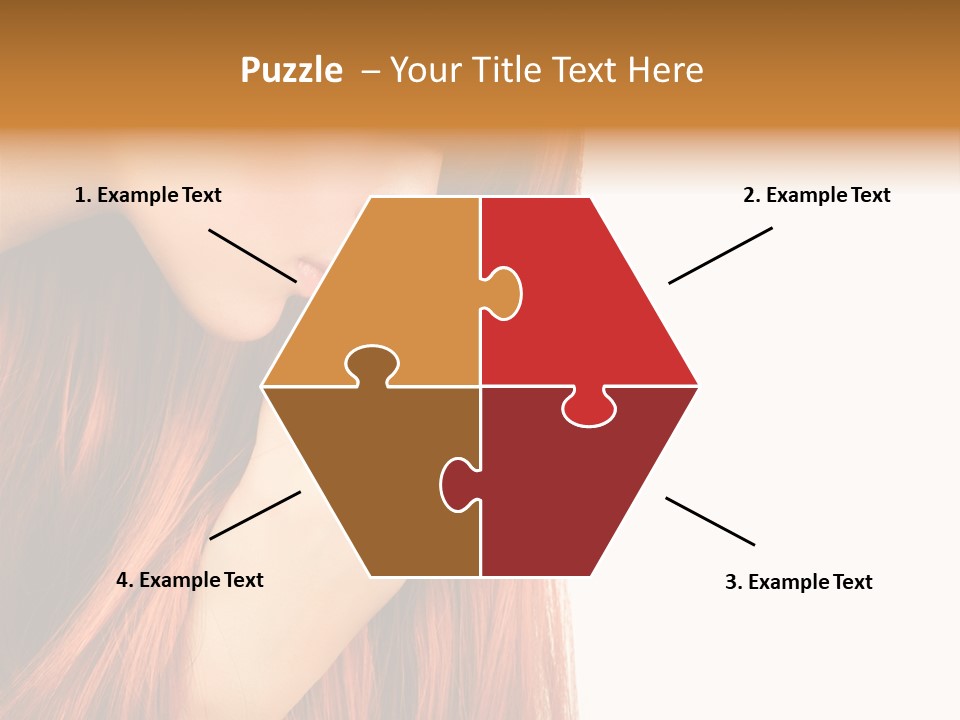 Puzzle – Your Title Text Here

1. Example Text

2. Example Text

4. Example Text

3. Example Text